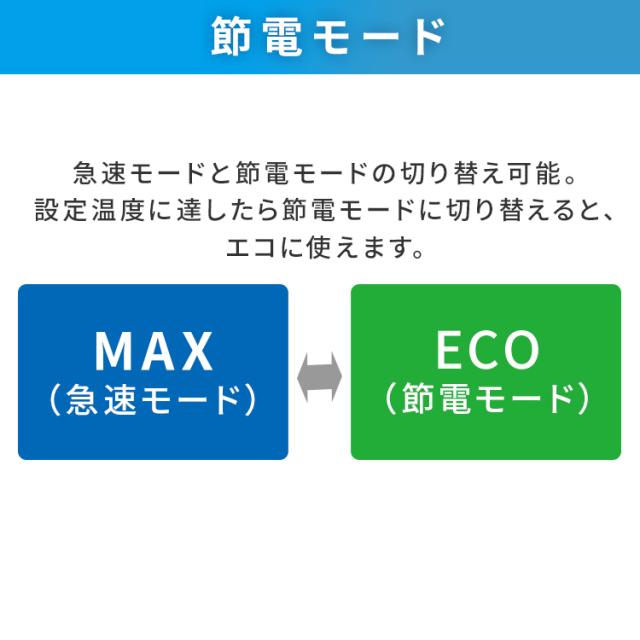 節電モード

急速モードと節電モードの切り替え可能。
設定温度に達したら節電モードに切り替えると、
エコに使えます。

MAX
（急速モード）

ECO
（節電モード）